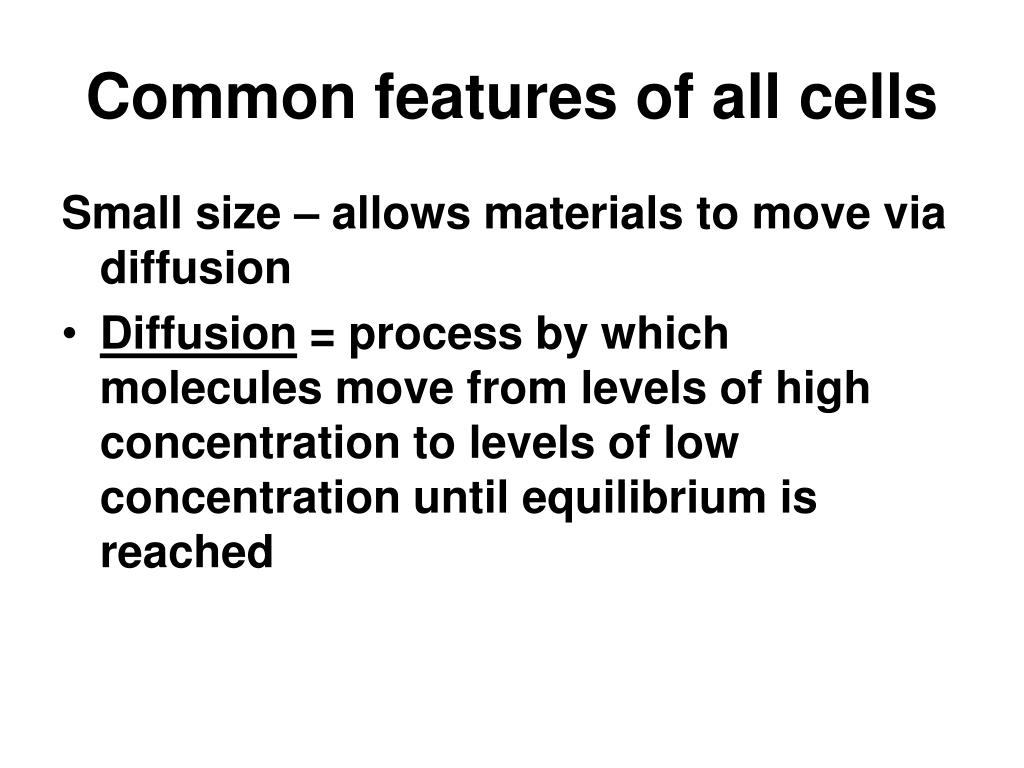 Common features of all cells

Small size – allows materials to move via diffusion

• Diffusion = process by which molecules move from levels of high concentration to levels of low concentration until equilibrium is reached